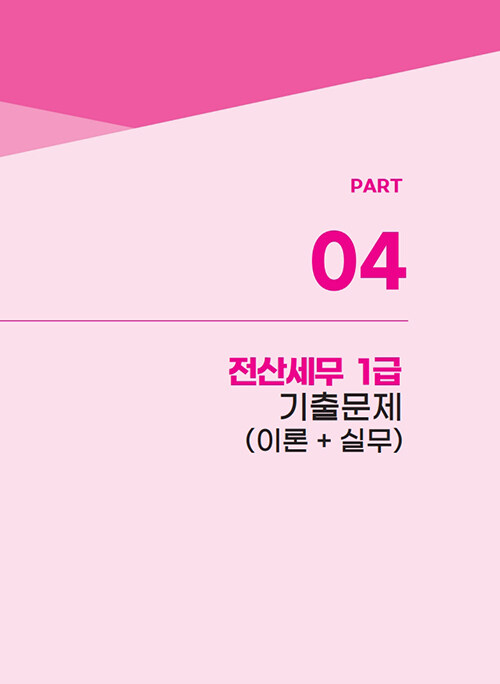 PART

04

전산세무 1급
기출문제
(이론 + 실무)